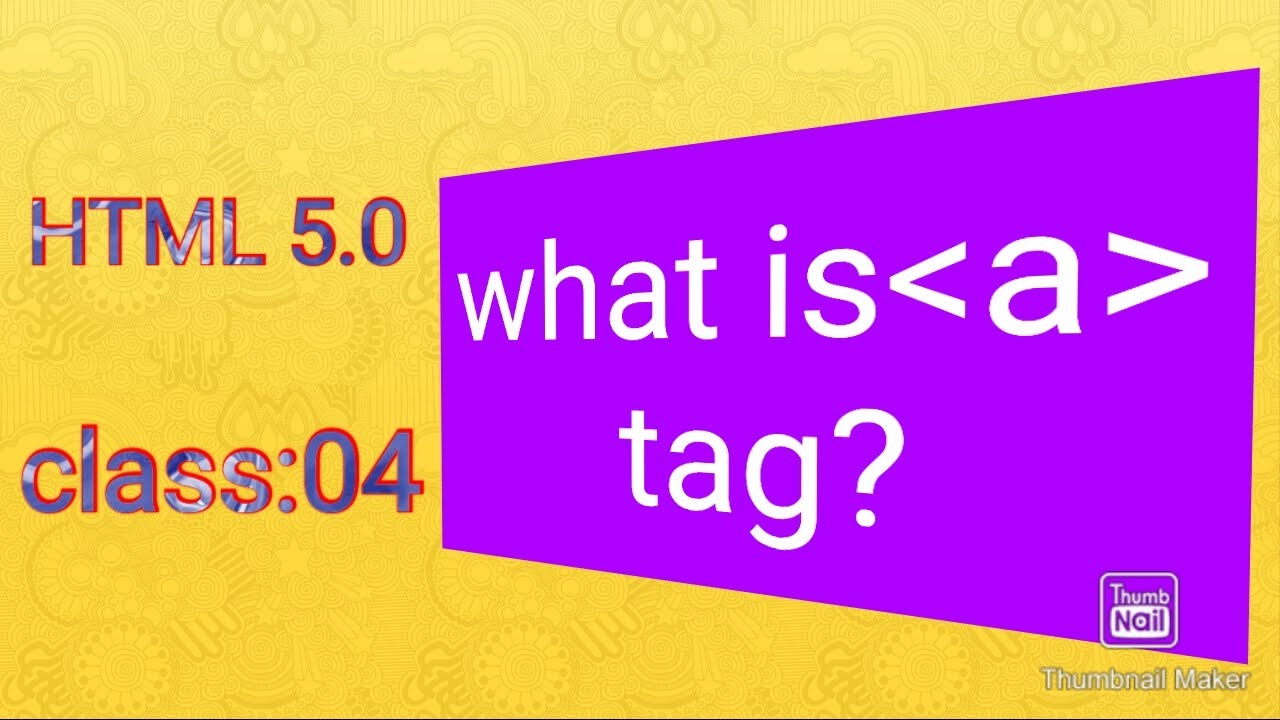 HTML 5.0

class:04

what is<a> tag?

Thumb Nail

Thumbnail Maker